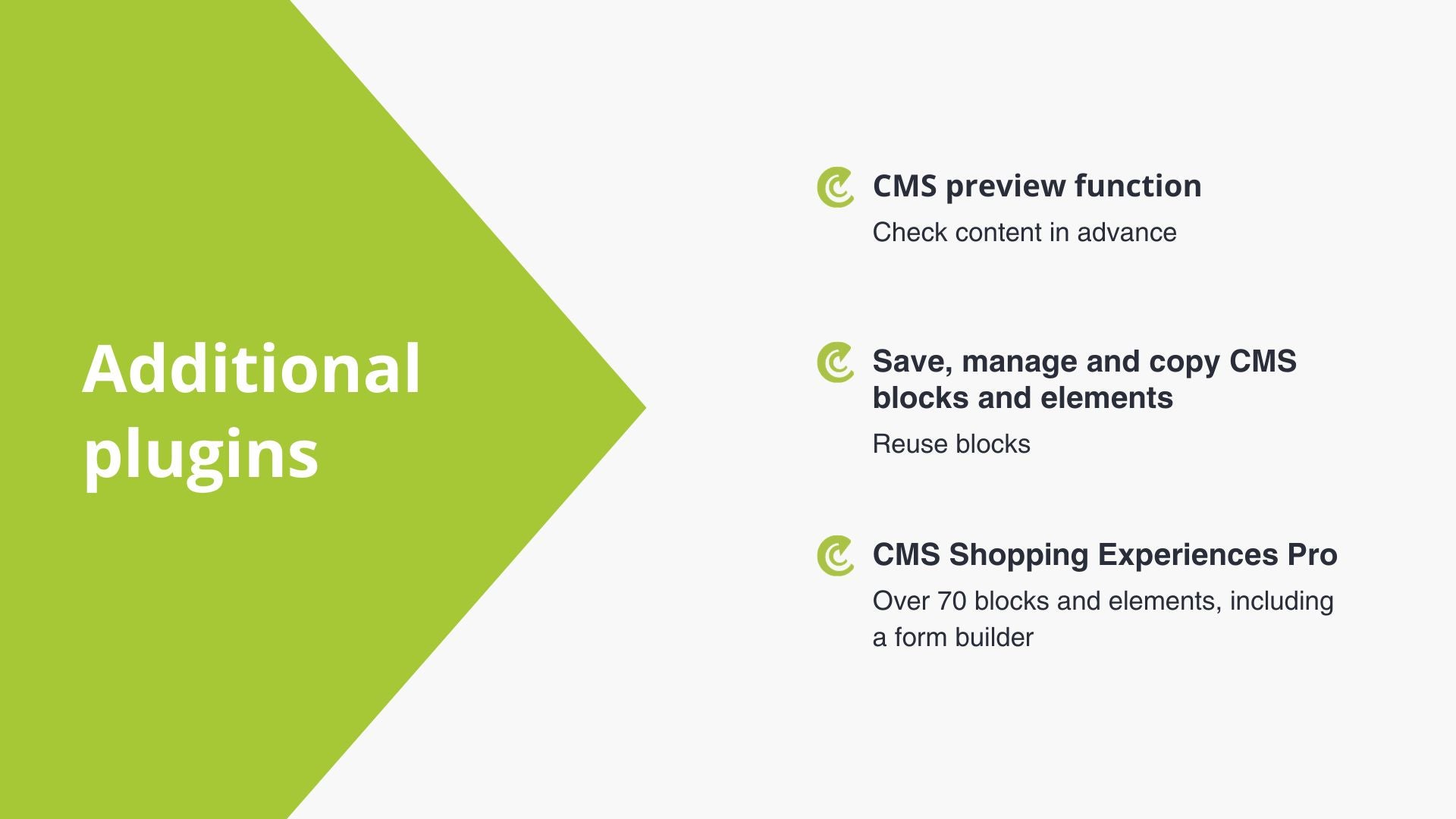 Additional plugins

CMS preview function
Check content in advance

Save, manage and copy CMS blocks and elements
Reuse blocks

CMS Shopping Experiences Pro
Over 70 blocks and elements, including a form builder